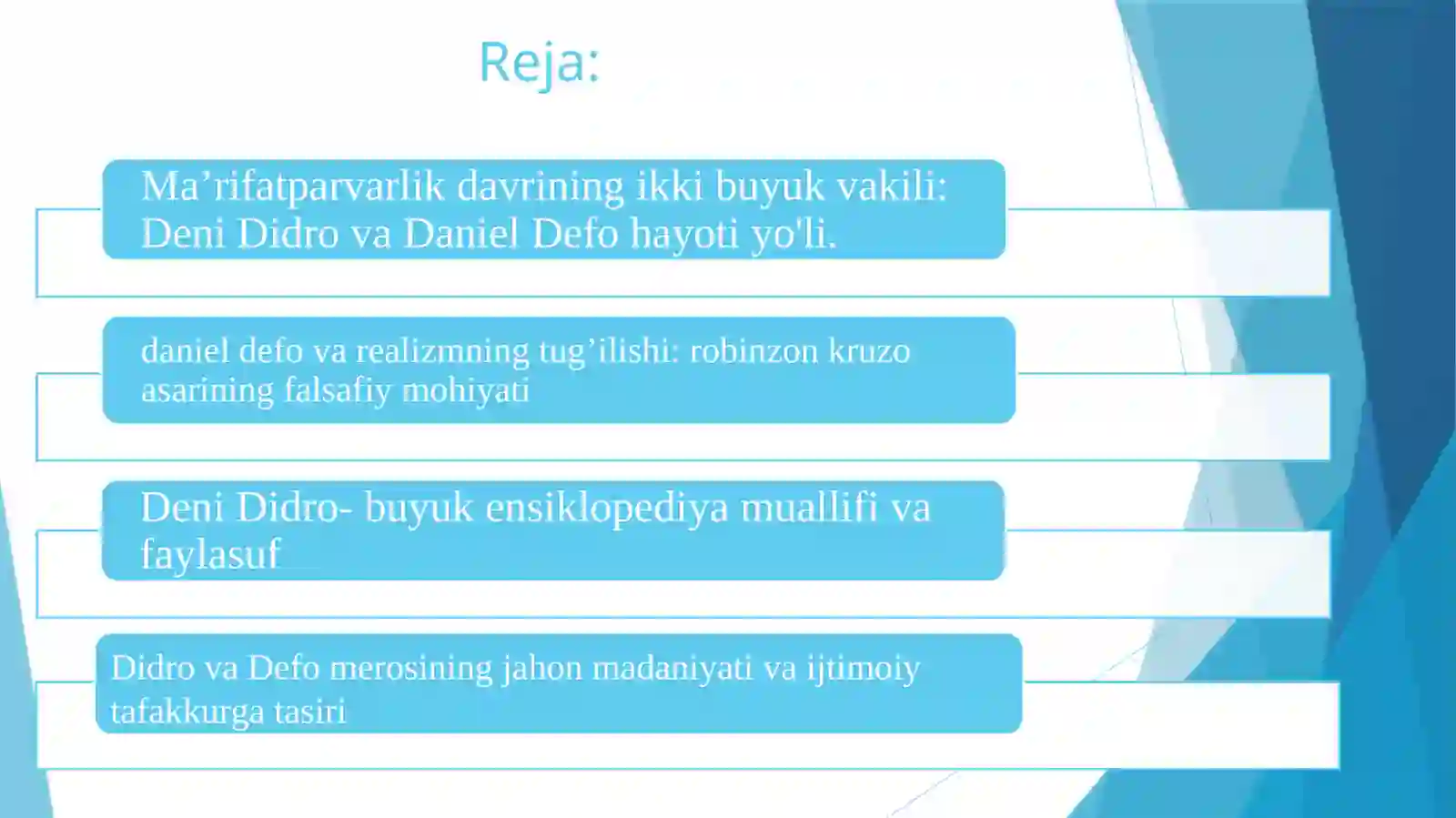 Reja:

Ma’rifatparvarlik davrining ikki buyuk vakili: Deni Didro va Daniel Defo hayoti yo'li.

daniel defo va realizmning tug’ilishi: robinzon kruzo asarining falsafiy mohiyati

Deni Didro- buyuk ensiklopediya muallifi va faylasuf

Didro va Defo merosining jahon madaniyati va ijtimoiy tafakkurga tasiri